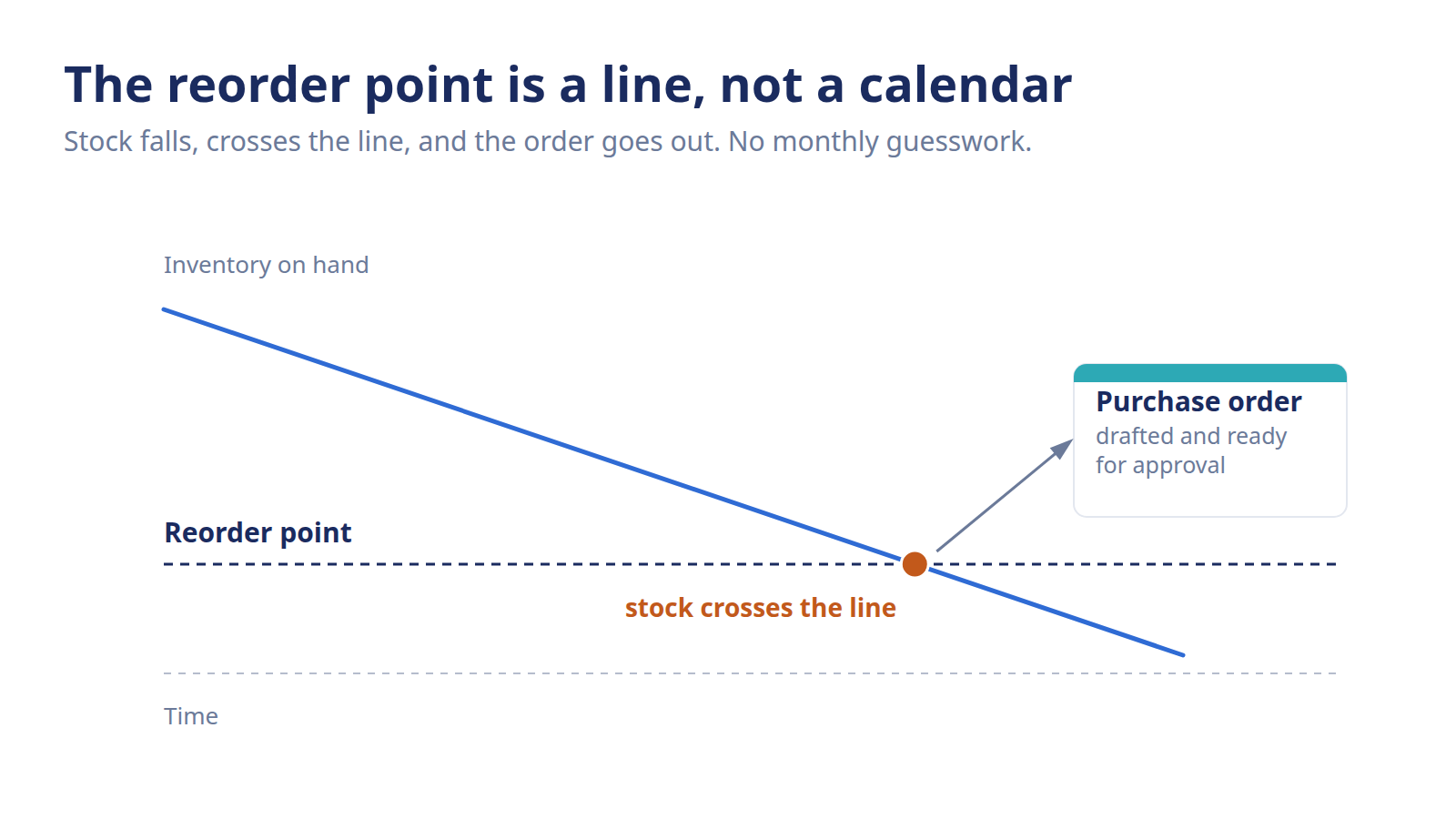 The reorder point is a line, not a calendar

Stock falls, crosses the line, and the order goes out. No monthly guesswork.

Inventory on hand

Purchase order
drafted and ready for approval

Reorder point

stock crosses the line

Time